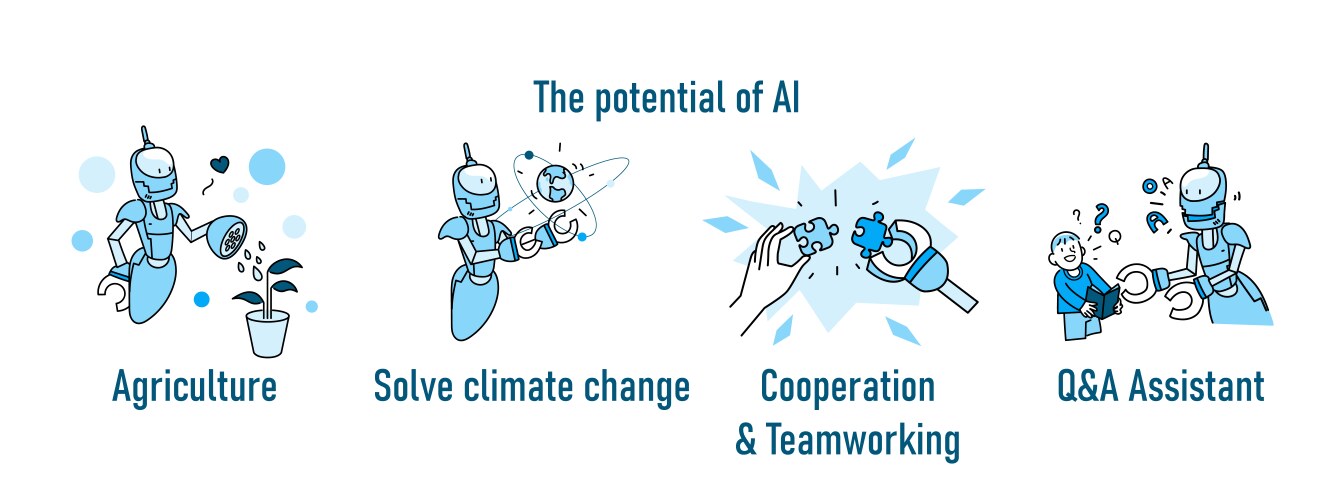 The potential of AI

Agriculture

Solve climate change

Cooperation & Teamworking

Q&A Assistant